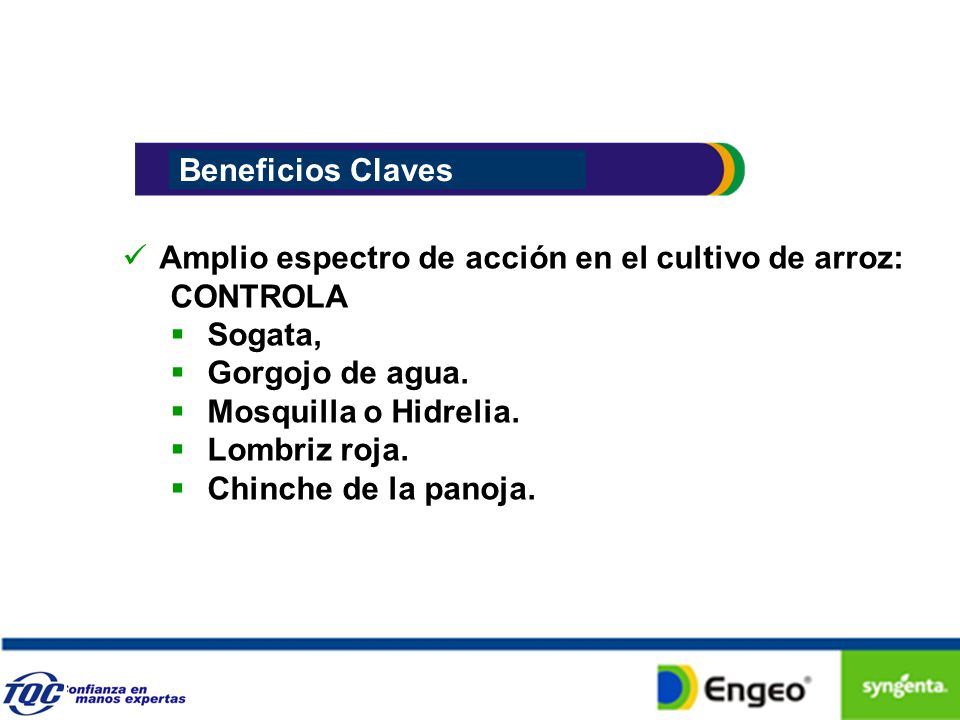 Beneficios Claves

✓ Amplio espectro de acción en el cultivo de arroz:
CONTROLA
▪ Sogata,
▪ Gorgojo de agua.
▪ Mosquilla o Hidrelia.
▪ Lombriz roja.
▪ Chinche de la panoja.

TQC onfianza en manos expertas

Engeo®

syngenta.